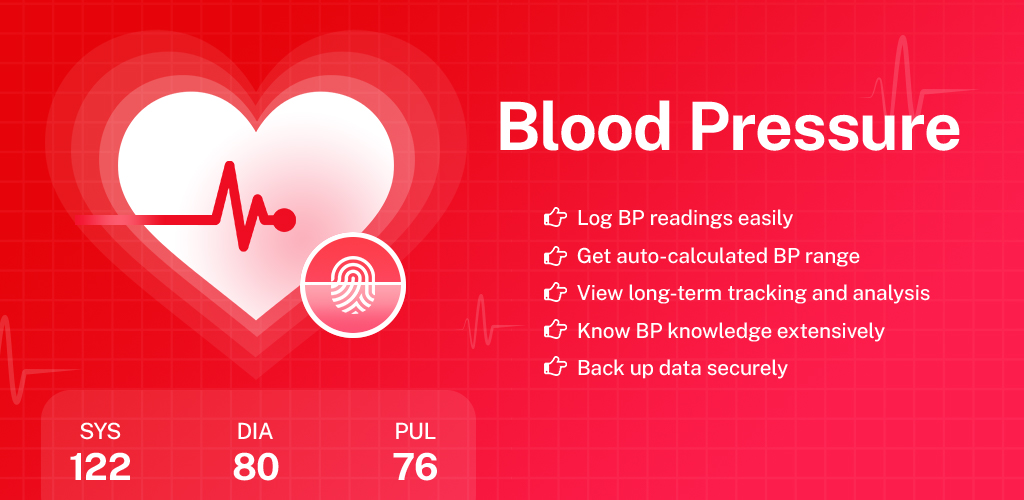 Blood Pressure

Log BP readings easily
Get auto-calculated BP range
View long-term tracking and analysis
Know BP knowledge extensively
Back up data securely

| SYS | DIA | PUL |
|---|---|---|
| 122 | 80 | 76 |